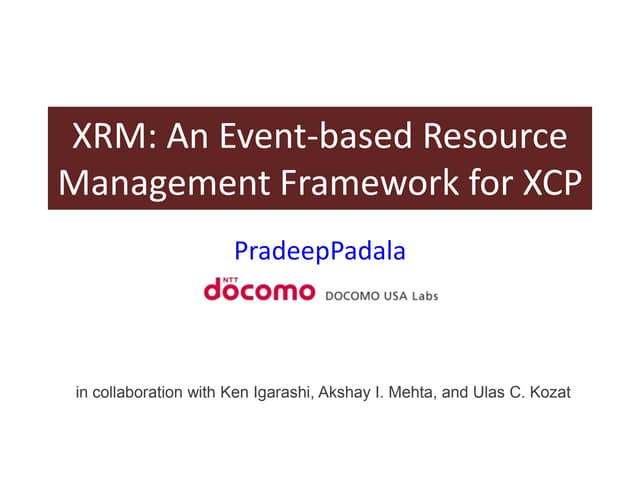 XRM: An Event-based Resource Management Framework for XCP

PradeepPadala

NTT docomo DOCOMO USA Labs

in collaboration with Ken Igarashi, Akshay I. Mehta, and Ulas C. Kozat